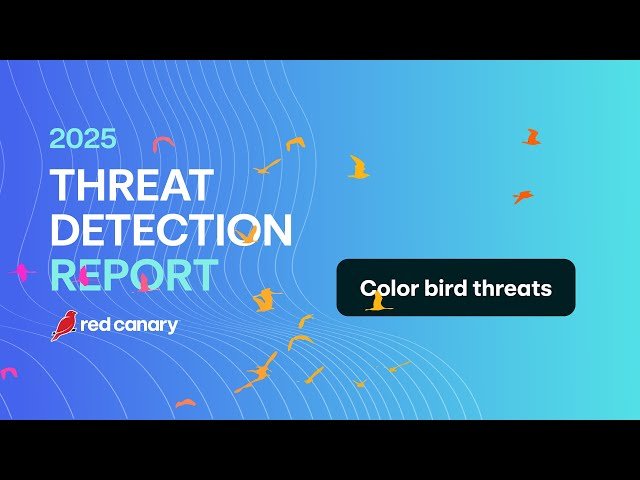 2025
THREAT
DETECTION
REPORT

red canary

Color bird threats